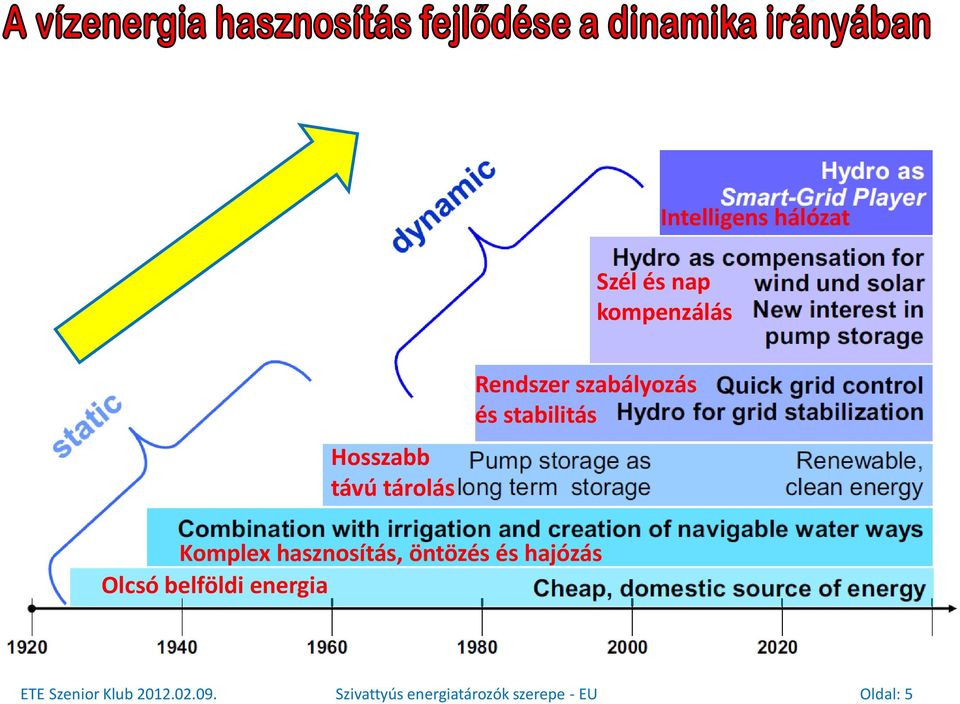 A vízenergia hasznosítás fejlődése a dinamika irányában

dynamic

static

Hydro as Smart-Grid Player
Intelligens hálózat

Hydro as compensation for wind und solar
New interest in pump storage
Szél és nap kompenzálás

Rendszer szabályozás és stabilitás
Quick grid control
Hydro for grid stabilization

Hosszabb távú tárolás
Pump storage as long term storage
Renewable, clean energy

Combination with irrigation and creation of navigable water ways
Komplex hasznosítás, öntözés és hajózás

Olcsó belföldi energia
Cheap, domestic source of energy

1920 1940 1960 1980 2000 2020

ETE Szenior Klub 2012.02.09.
Szivattyús energiatározók szerepe - EU
Oldal: 5